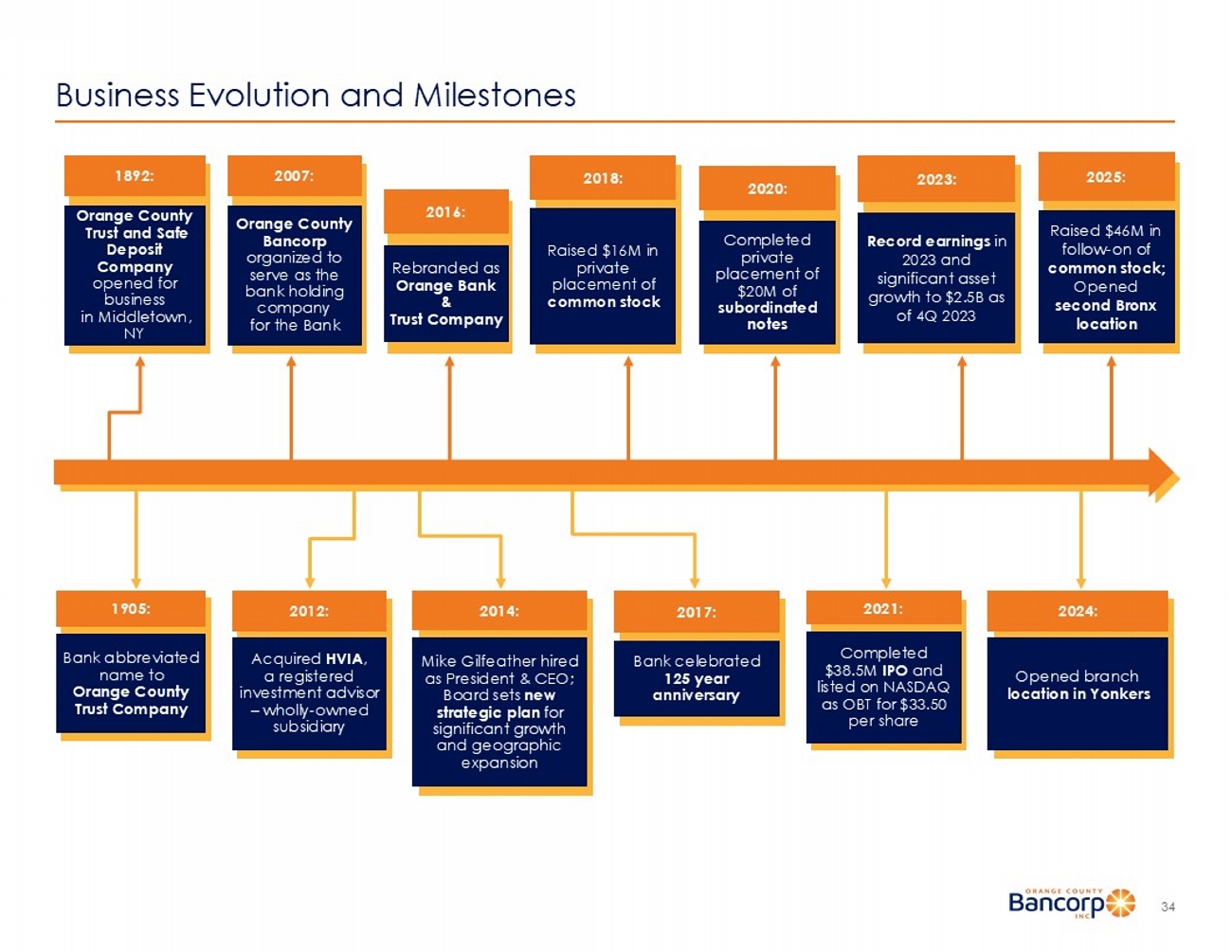 Business Evolution and Milestones

1892:

Orange County Trust and Safe Deposit Company opened for business in Middletown, NY

2007:

Orange County Bancorp organized to serve as the bank holding company for the Bank

2016:

Rebranded as Orange Bank & Trust Company

2018:

Raised $16M in private placement of common stock

2020:

Completed private placement of $20M of subordinated notes

2023:

Record earnings in 2023 and significant asset growth to $2.5B as of 4Q 2023

2025:

Raised $46M in follow-on of common stock; Opened second Bronx location

1905:

Bank abbreviated name to Orange County Trust Company

2012:

Acquired HVIA, a registered investment advisor – wholly-owned subsidiary

2014:

Mike Gilfeather hired as President & CEO; Board sets new strategic plan for significant growth and geographic expansion

2017:

Bank celebrated 125 year anniversary

2021:

Completed $38.5M IPO and listed on NASDAQ as OBT for $33.50 per share

2024:

Opened branch location in Yonkers

ORANGE COUNTY Bancorp INC

34